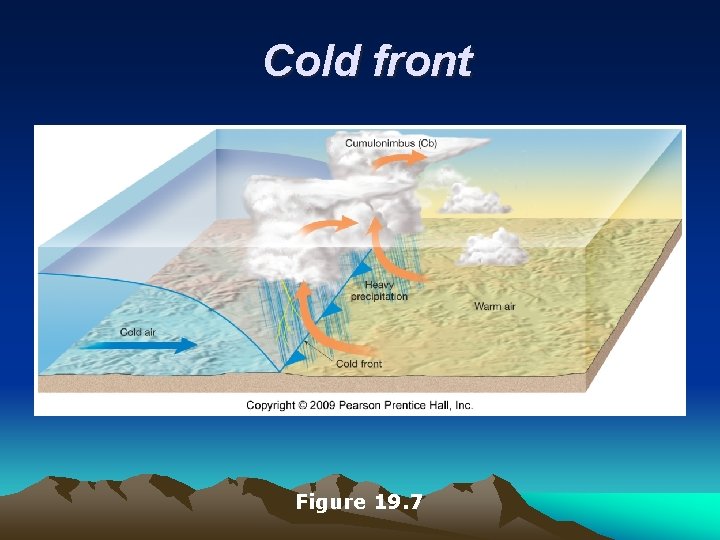 Cold front

Cumulonimbus (Cb)

Heavy precipitation

Warm air

Cold air

Cold front

Copyright © 2009 Pearson Prentice Hall, Inc.

Figure 19.7